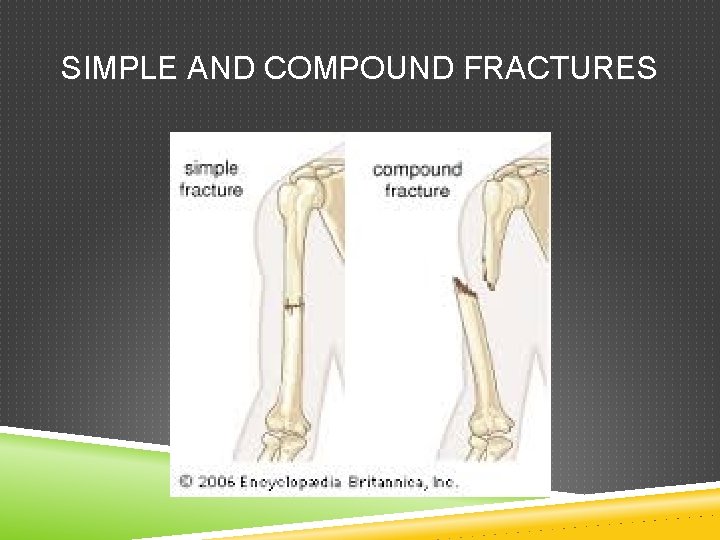 SIMPLE AND COMPOUND FRACTURES

simple fracture

compound fracture

© 2006 Encyclopædia Britannica, Inc.